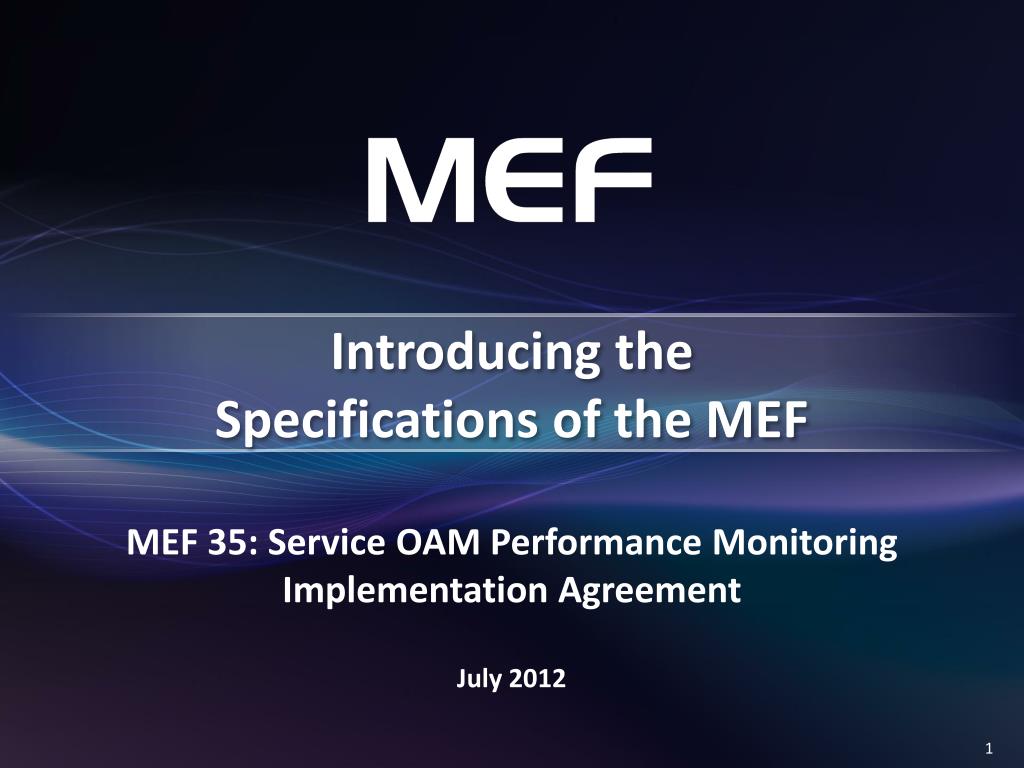 MEF

Introducing the Specifications of the MEF

MEF 35: Service OAM Performance Monitoring Implementation Agreement

July 2012

1